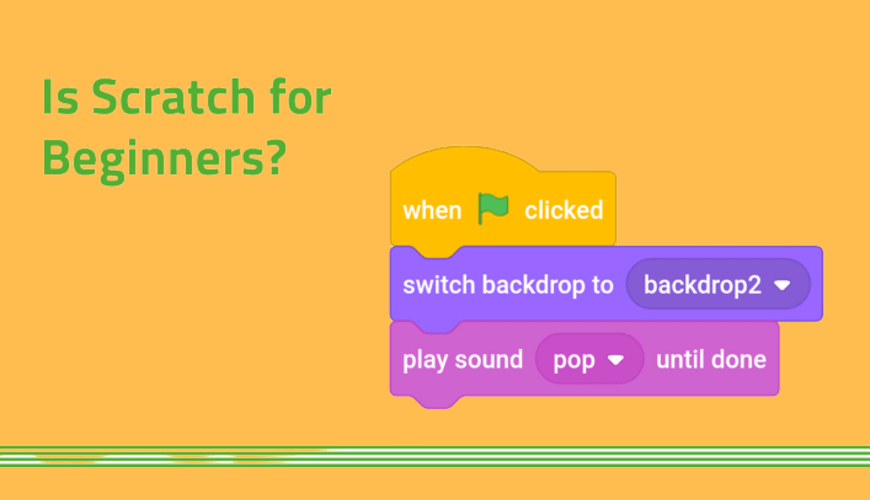 Is Scratch for Beginners?

when clicked

switch backdrop to backdrop2

play sound pop until done